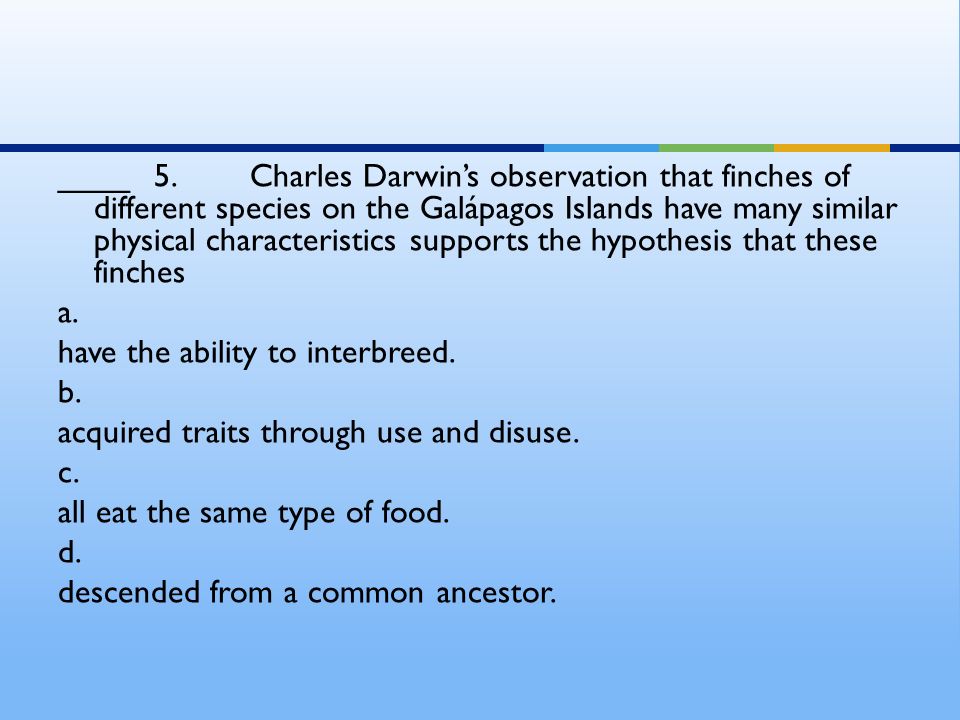 ____ 5. Charles Darwin’s observation that finches of different species on the Galápagos Islands have many similar physical characteristics supports the hypothesis that these finches

a.

have the ability to interbreed.

b.

acquired traits through use and disuse.

c.

all eat the same type of food.

d.

descended from a common ancestor.